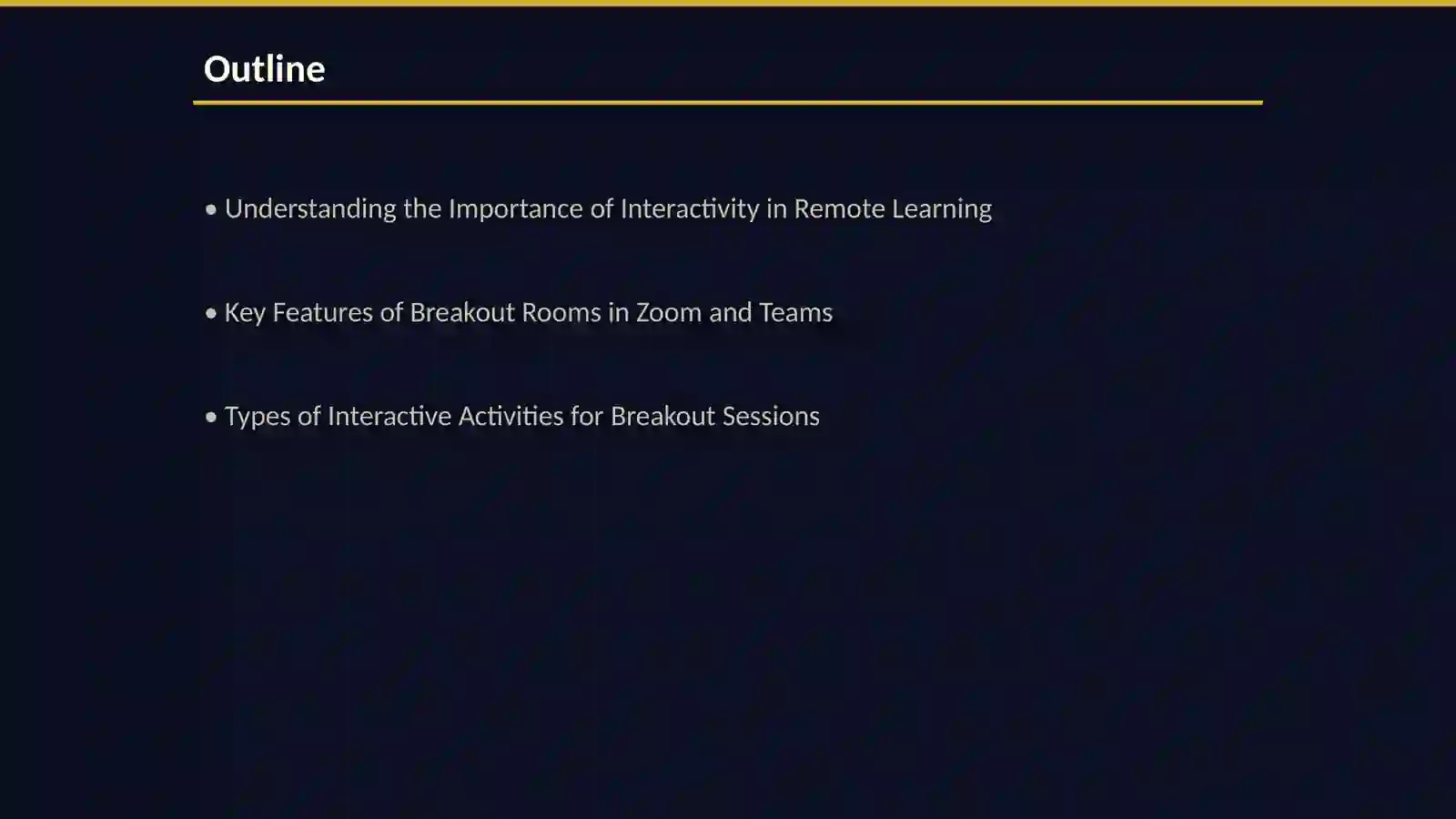 Outline

• Understanding the Importance of Interactivity in Remote Learning

• Key Features of Breakout Rooms in Zoom and Teams

• Types of Interactive Activities for Breakout Sessions